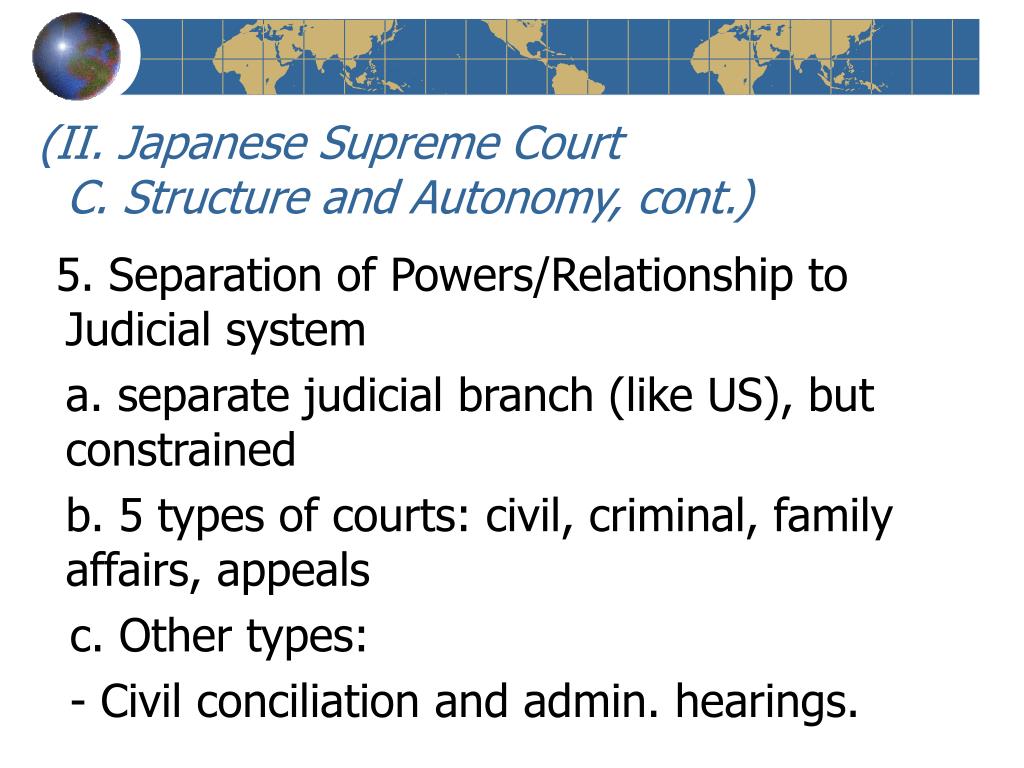 (II. Japanese Supreme Court
C. Structure and Autonomy, cont.)

5. Separation of Powers/Relationship to Judicial system

a. separate judicial branch (like US), but constrained

b. 5 types of courts: civil, criminal, family affairs, appeals

c. Other types:

- Civil conciliation and admin. hearings.